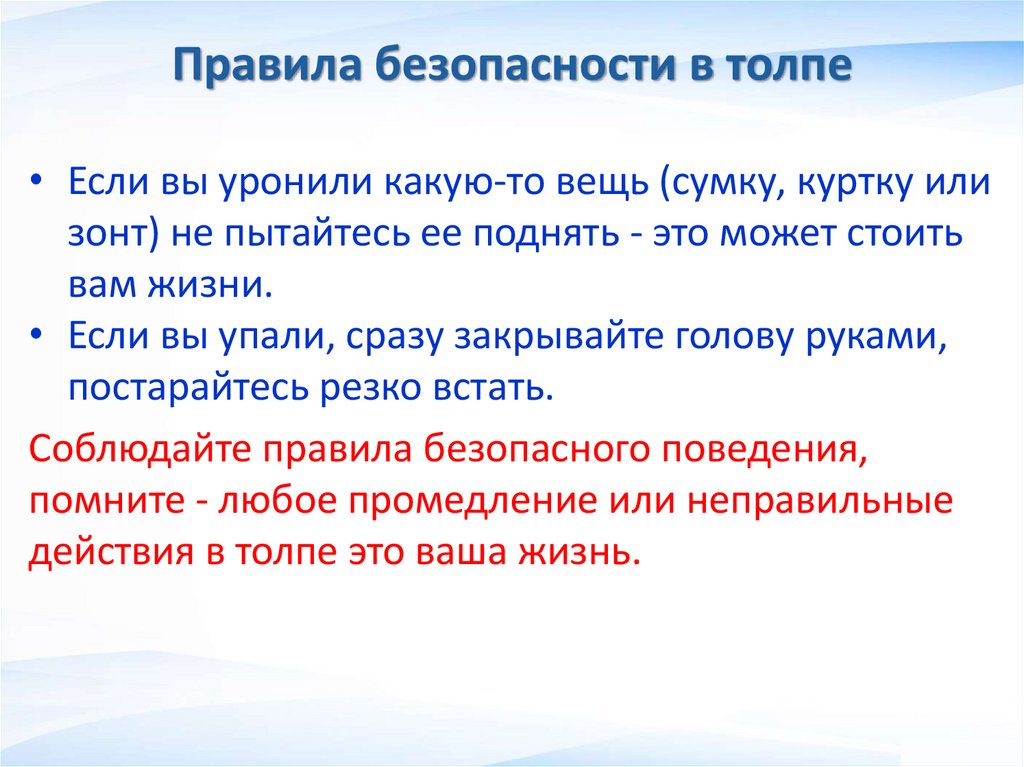 Правила безопасности в толпе

• Если вы уронили какую-то вещь (сумку, куртку или зонт) не пытайтесь ее поднять - это может стоить вам жизни.
• Если вы упали, сразу закрывайте голову руками, постарайтесь резко встать.

Соблюдайте правила безопасного поведения, помните - любое промедление или неправильные действия в толпе это ваша жизнь.